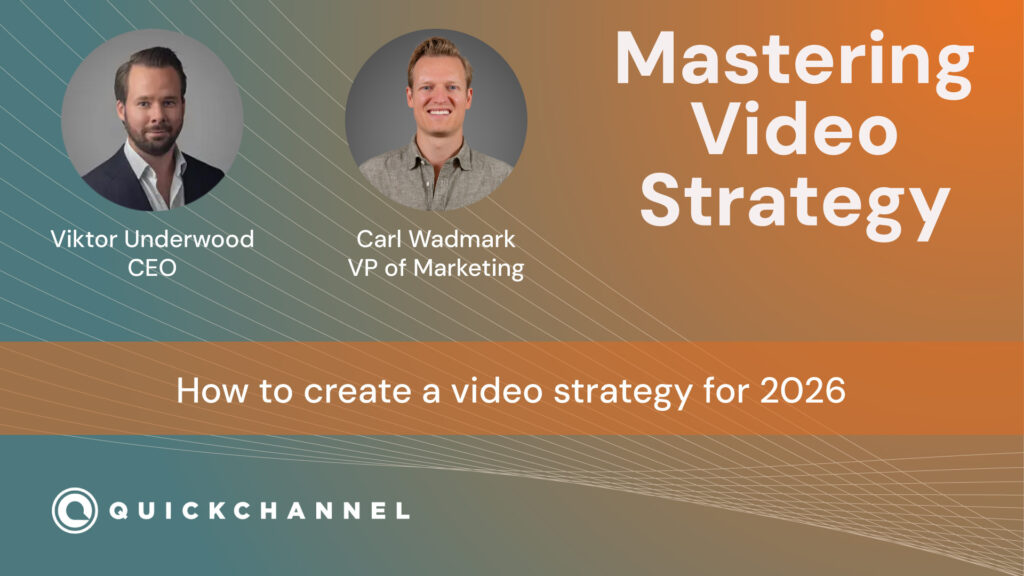 Viktor Underwood
CEO

Carl Wadmark
VP of Marketing

Mastering Video Strategy

How to create a video strategy for 2026

QUICKCHANNEL